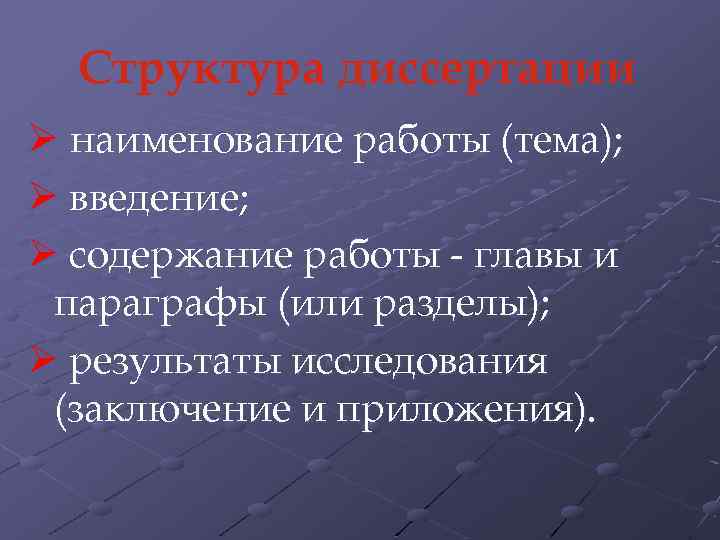 Структура диссертации

➢ наименование работы (тема);
➢ введение;
➢ содержание работы - главы и параграфы (или разделы);
➢ результаты исследования (заключение и приложения).